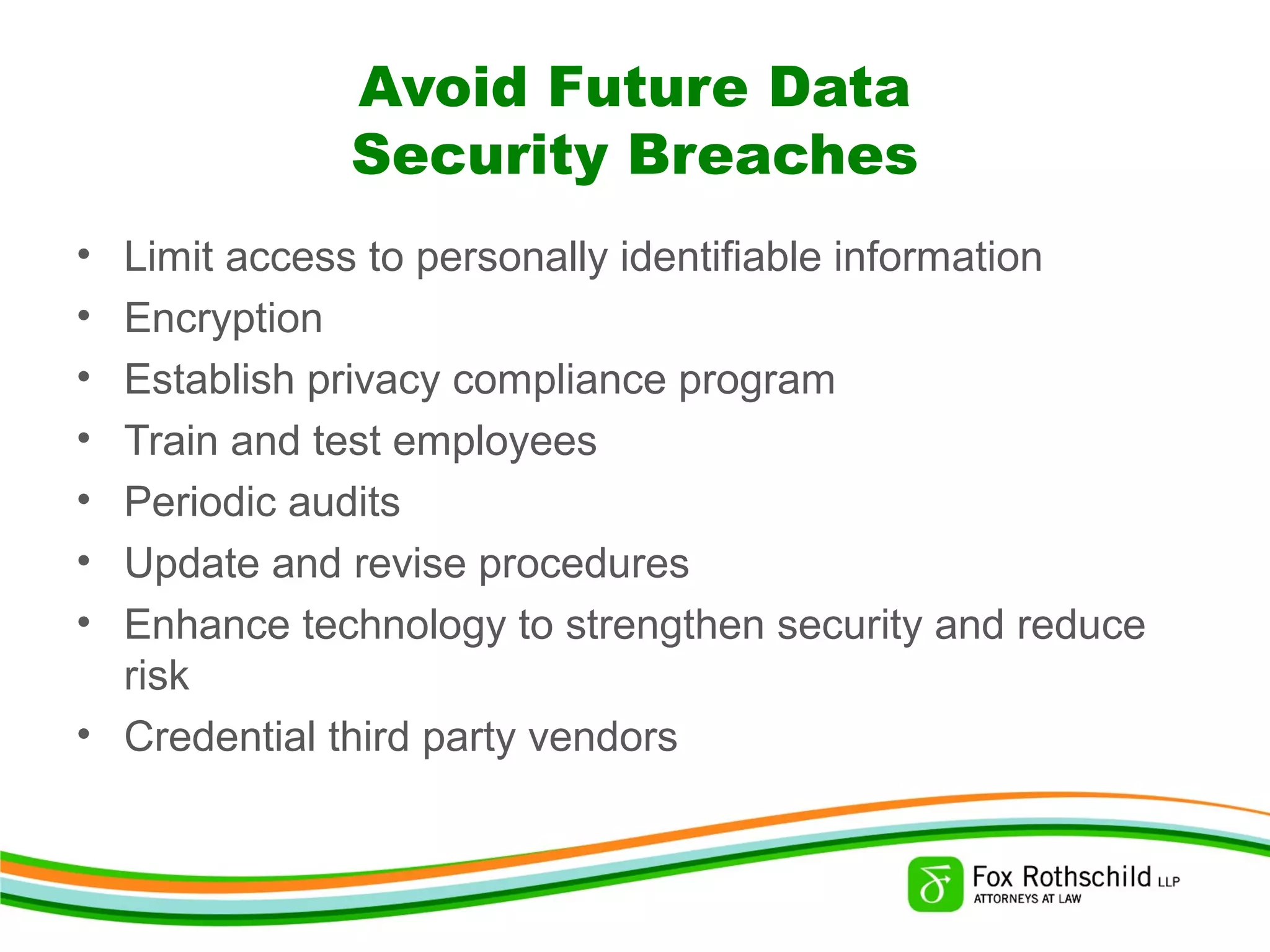 Avoid Future Data Security Breaches

• Limit access to personally identifiable information
• Encryption
• Establish privacy compliance program
• Train and test employees
• Periodic audits
• Update and revise procedures
• Enhance technology to strengthen security and reduce risk
• Credential third party vendors

Fox Rothschild LLP
ATTORNEYS AT LAW